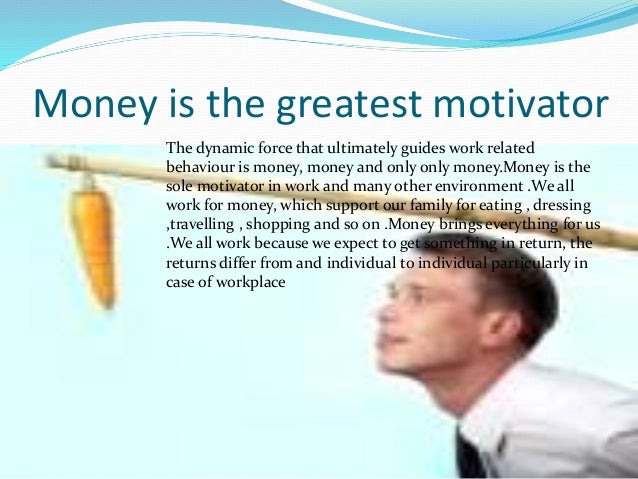 Money is the greatest motivator

The dynamic force that ultimately guides work related behaviour is money, money and only only money.Money is the sole motivator in work and many other environment .We all work for money, which support our family for eating , dressing ,travelling , shopping and so on .Money brings everything for us .We all work because we expect to get something in return, the returns differ from and individual to individual particularly in case of workplace